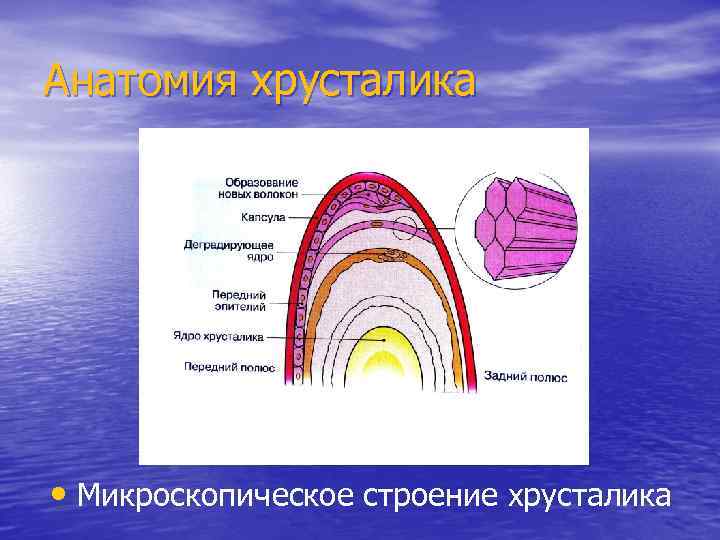 Анатомия хрусталика

Образование новых волокон

Капсула

Деградирующее ядро

Передний эпителий

Ядро хрусталика

Передний полюс

Задний полюс

• Микроскопическое строение хрусталика